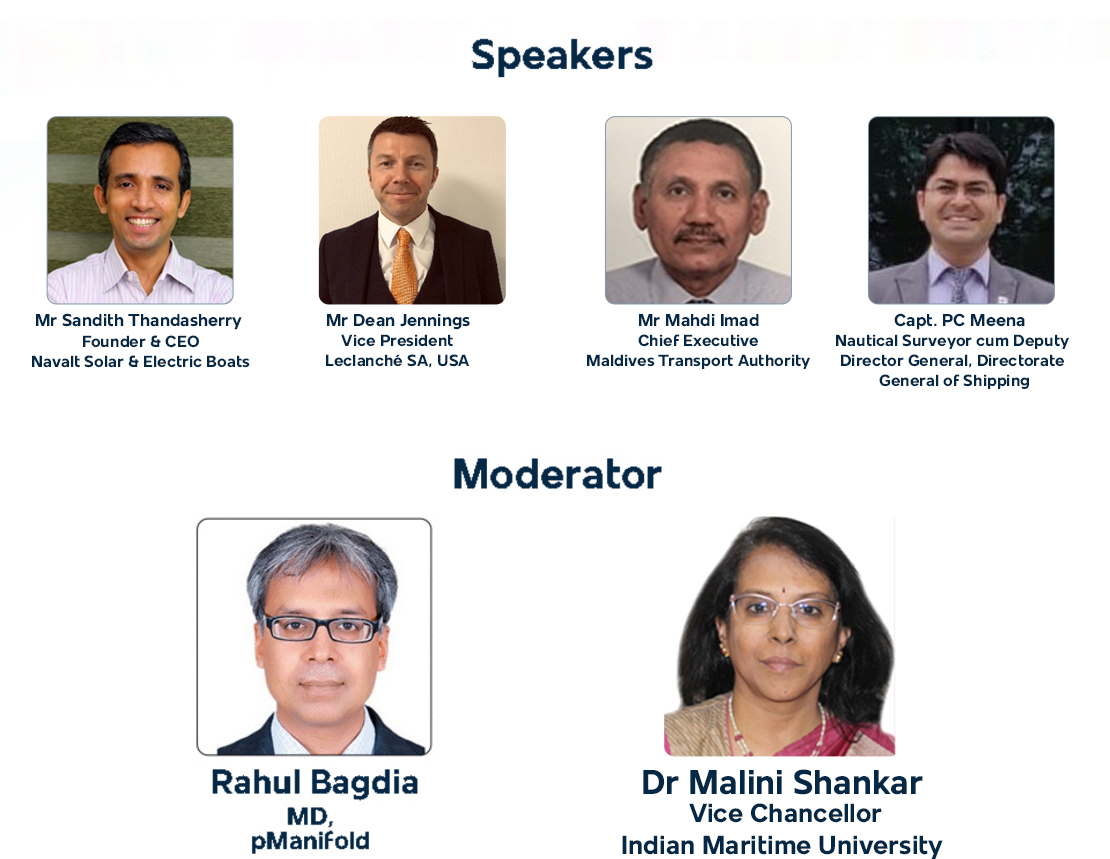 Speakers

Mr Sandith Thandasherry
Founder & CEO
Navalt Solar & Electric Boats

Mr Dean Jennings
Vice President
Leclanché SA, USA

Mr Mahdi Imad
Chief Executive
Maldives Transport Authority

Capt. PC Meena
Nautical Surveyor cum Deputy Director General, Directorate General of Shipping

Moderator

Rahul Bagdia
MD,
pManifold

Dr Malini Shankar
Vice Chancellor
Indian Maritime University